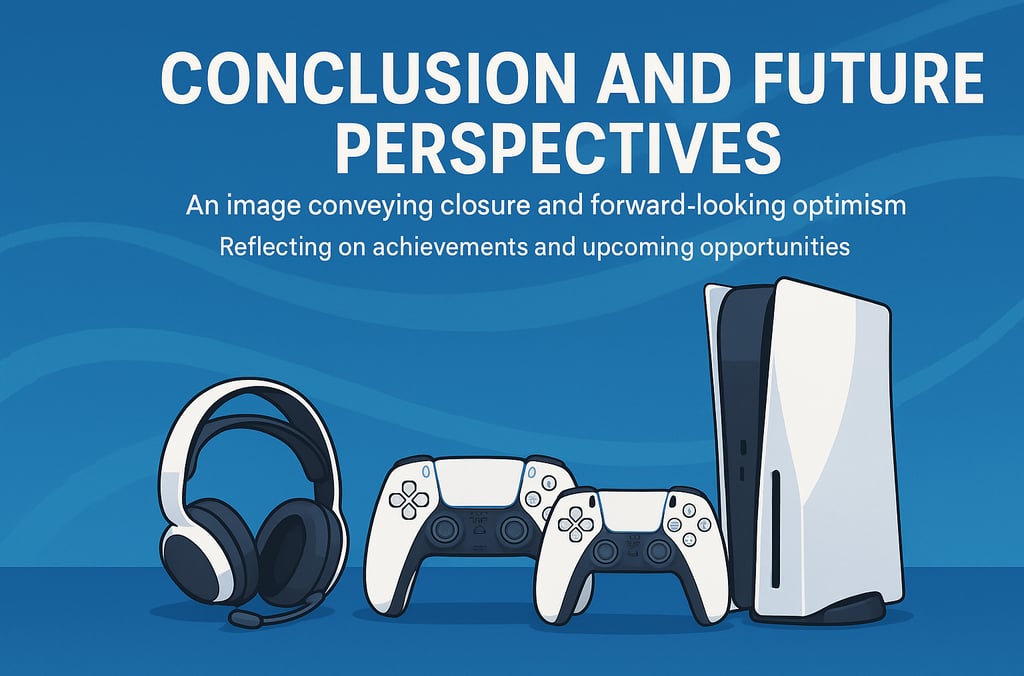 CONCLUSION AND FUTURE PERSPECTIVES

An image conveying closure and forward-looking optimism

Reflecting on achievements and upcoming opportunities